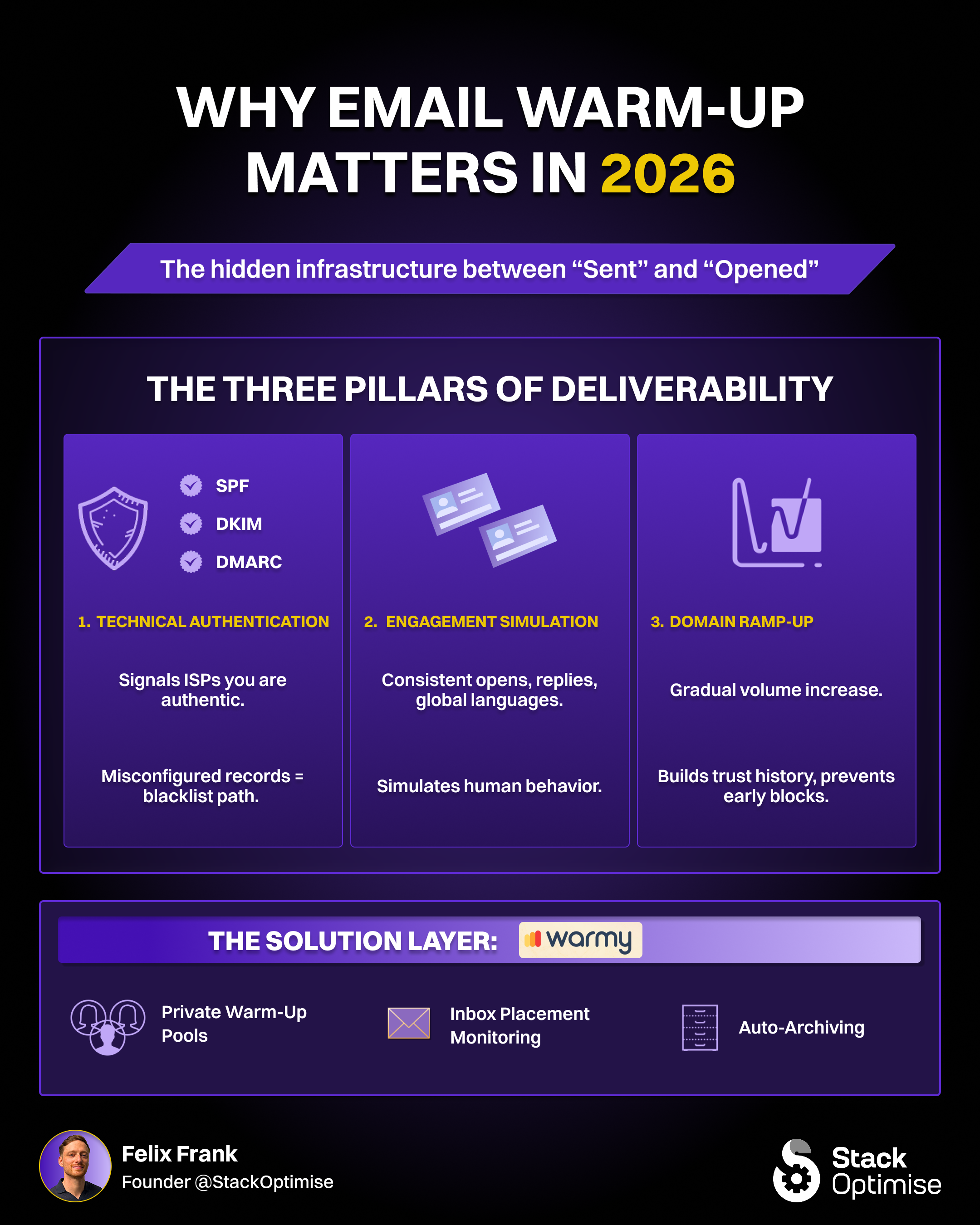 WHY EMAIL WARM-UP MATTERS IN 2026

The hidden infrastructure between “Sent” and “Opened”

THE THREE PILLARS OF DELIVERABILITY

SPF
DKIM
DMARC

1. TECHNICAL AUTHENTICATION

Signals ISPs you are authentic.

Misconfigured records = blacklist path.

2. ENGAGEMENT SIMULATION

Consistent opens, replies, global languages.

Simulates human behavior.

3. DOMAIN RAMP-UP

Gradual volume increase.

Builds trust history, prevents early blocks.

THE SOLUTION LAYER: warmy

Private Warm-Up Pools

Inbox Placement Monitoring

Auto-Archiving

Felix Frank
Founder @StackOptimise

Stack Optimise